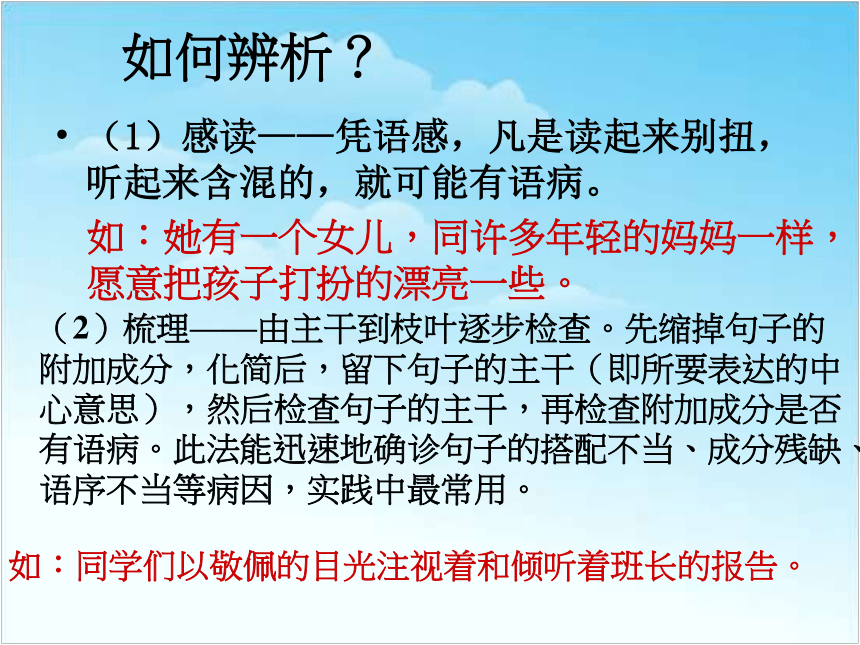 如何辨析？

• （1）感读——凭语感，凡是读起来别扭，听起来含混的，就可能有语病。

如：她有一个女儿，同许多年轻的妈妈一样，愿意把孩子打扮的漂亮一些。

（2）梳理——由主干到枝叶逐步检查。先缩掉句子的附加成分，化简后，留下句子的主干（即所要表达的中心意思），然后检查句子的主干，再检查附加成分是否有语病。此法能迅速地确诊句子的搭配不当、成分残缺、语序不当等病因，实践中最常用。

如：同学们以敬佩的目光注视着和倾听着班长的报告。